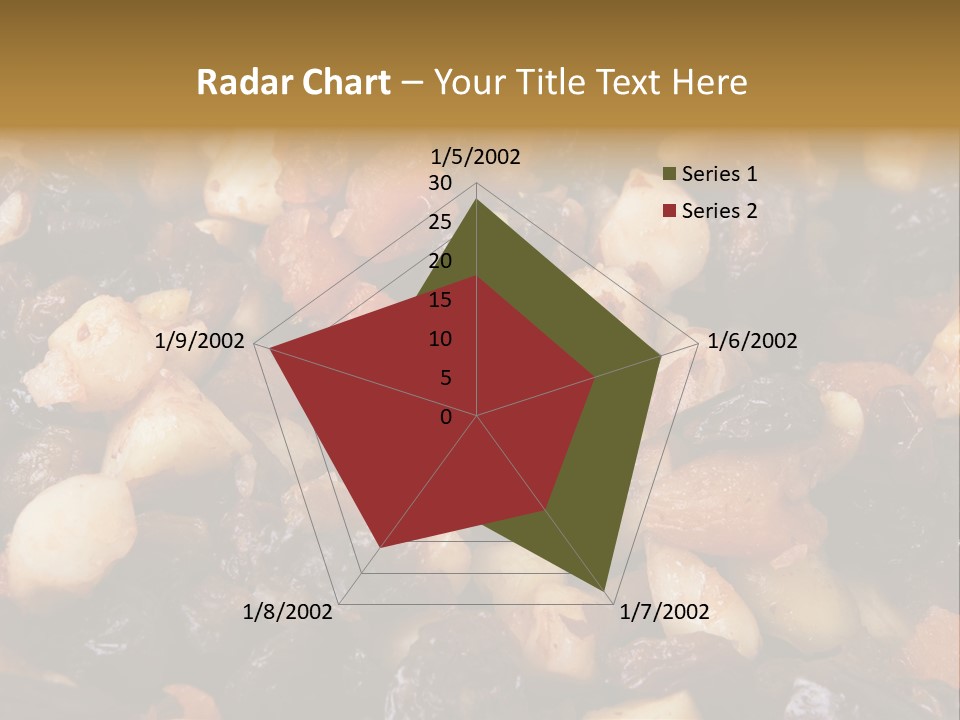 Radar Chart – Your Title Text Here

1/5/2002
30
25
20
15
10
5
0
1/6/2002
1/7/2002
1/8/2002
1/9/2002

Series 1
Series 2